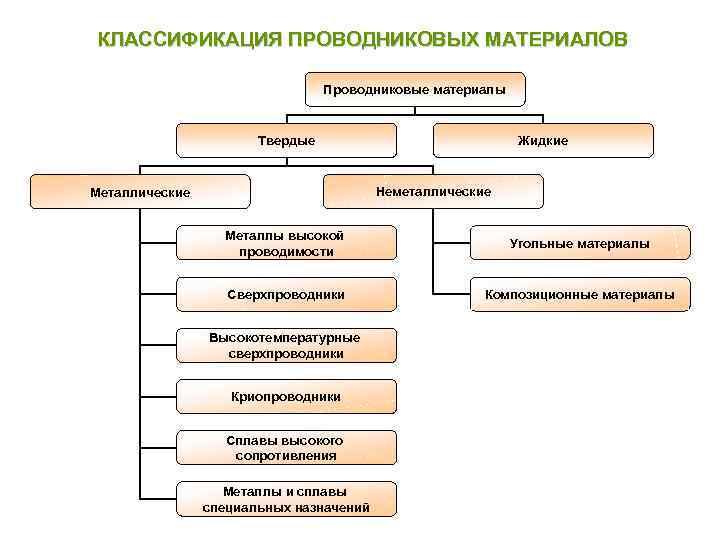 КЛАССИФИКАЦИЯ ПРОВОДНИКОВЫХ МАТЕРИАЛОВ

Проводниковые материалы

Твердые

Жидкие

Металлические

Неметаллические

Металлы высокой проводимости

Сверхпроводники

Высокотемпературные сверхпроводники

Криопроводники

Сплавы высокого сопротивления

Металлы и сплавы специальных назначений

Угольные материалы

Композиционные материалы